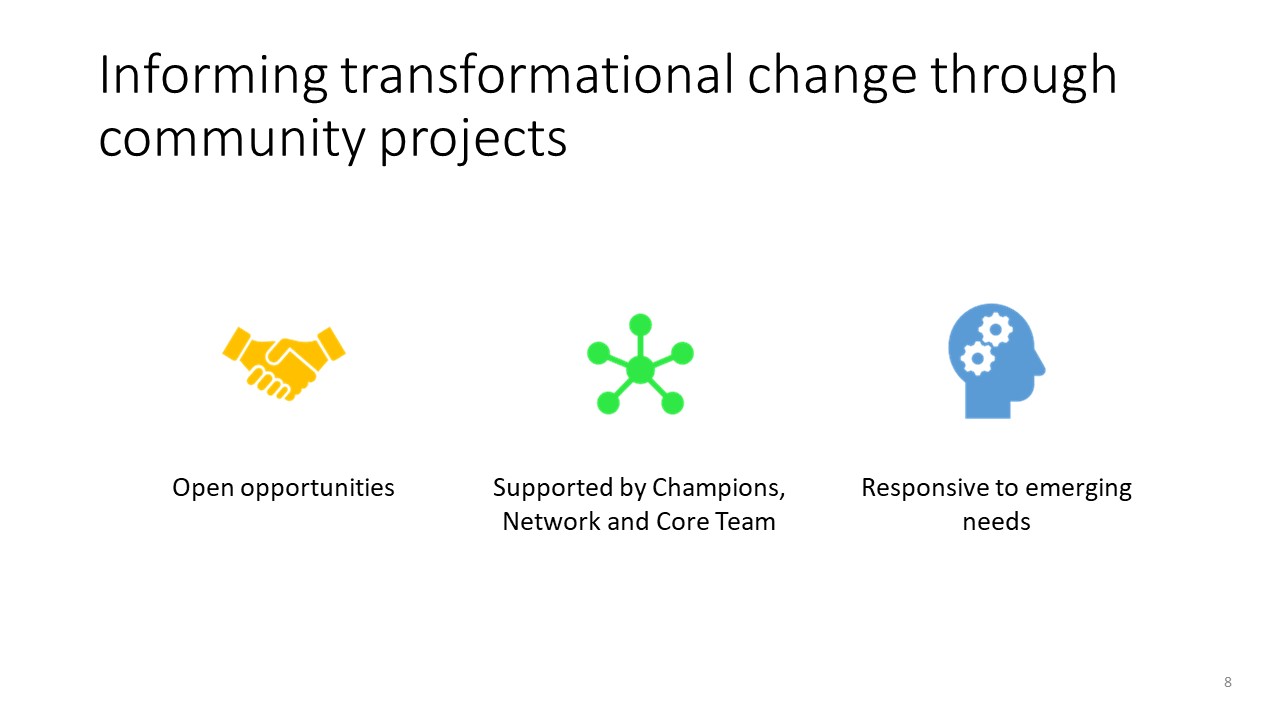 Informing transformational change through community projects

Open opportunities

Supported by Champions, Network and Core Team

Responsive to emerging needs

8